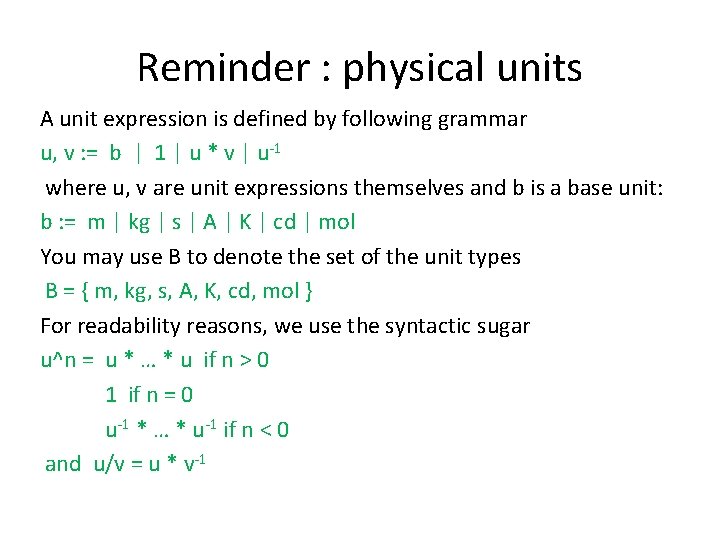 Reminder : physical units

A unit expression is defined by following grammar

u, v := b | 1 | u * v | $u^{-1}$

where u, v are unit expressions themselves and b is a base unit:

b := m | kg | s | A | K | cd | mol

You may use B to denote the set of the unit types

B = { m, kg, s, A, K, cd, mol }

For readability reasons, we use the syntactic sugar

u^n = u * … * u if n > 0

1 if n = 0

$u^{-1}$ * … * $u^{-1}$ if n < 0

and u/v = u * $v^{-1}$